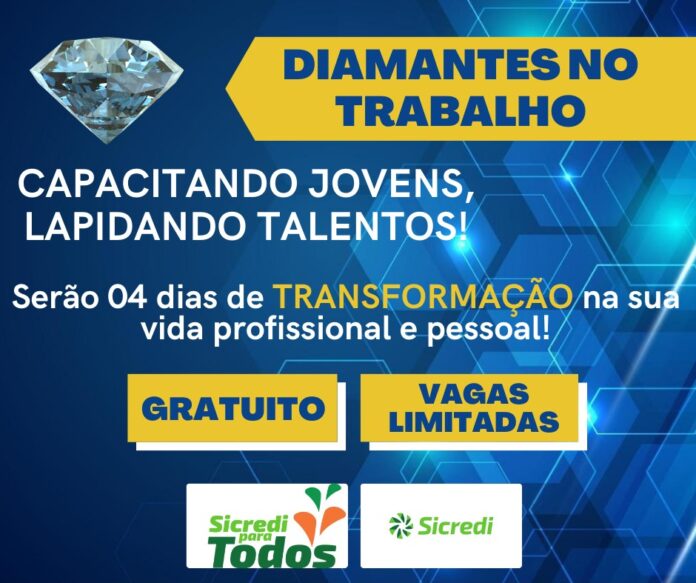 DIAMANTES NO TRABALHO

CAPACITANDO JOVENS, LAPIDANDO TALENTOS!

Serão 04 dias de TRANSFORMAÇÃO na sua vida profissional e pessoal!

GRATUITO

VAGAS LIMITADAS

Sicredi para Todos

Sicredi